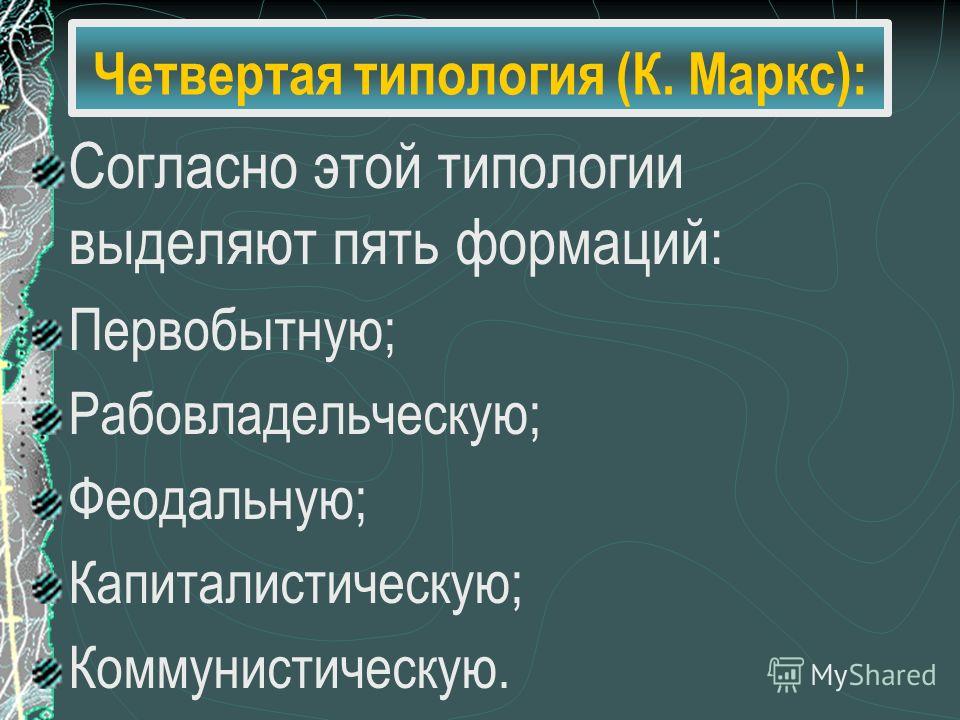 Четвертая типология (К. Маркс):

Согласно этой типологии выделяют пять формаций:

Первобытную;

Рабовладельческую;

Феодальную;

Капиталистическую;

Коммунистическую.

MyShared